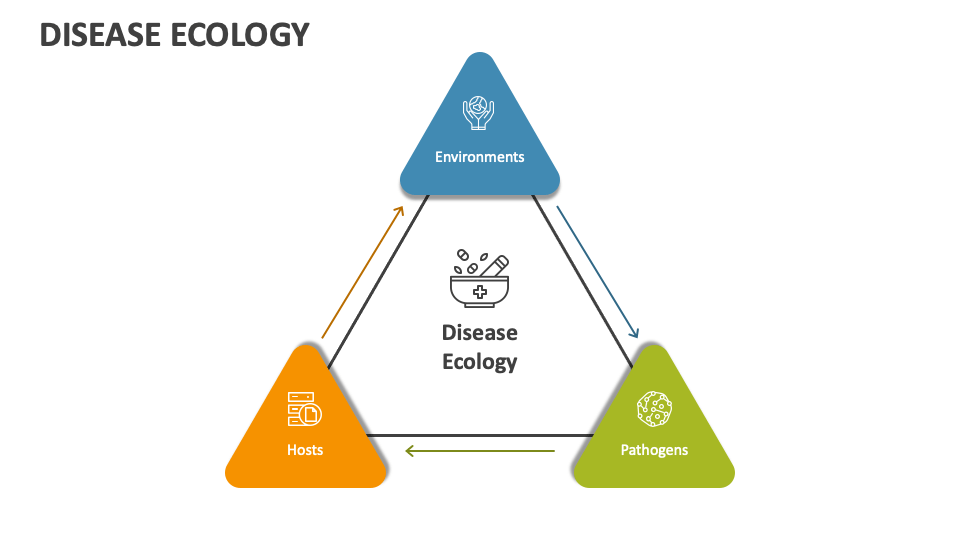 DISEASE ECOLOGY

Environments

Disease Ecology

Hosts

Pathogens